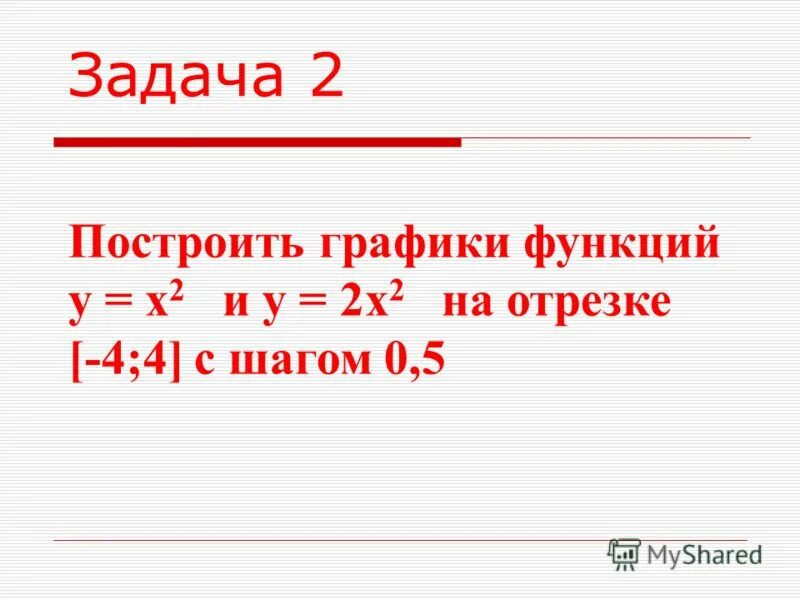 Задача 2

Построить графики функций $y = x^2$ и $y = 2x^2$ на отрезке [-4;4] с шагом 0,5

MyShared